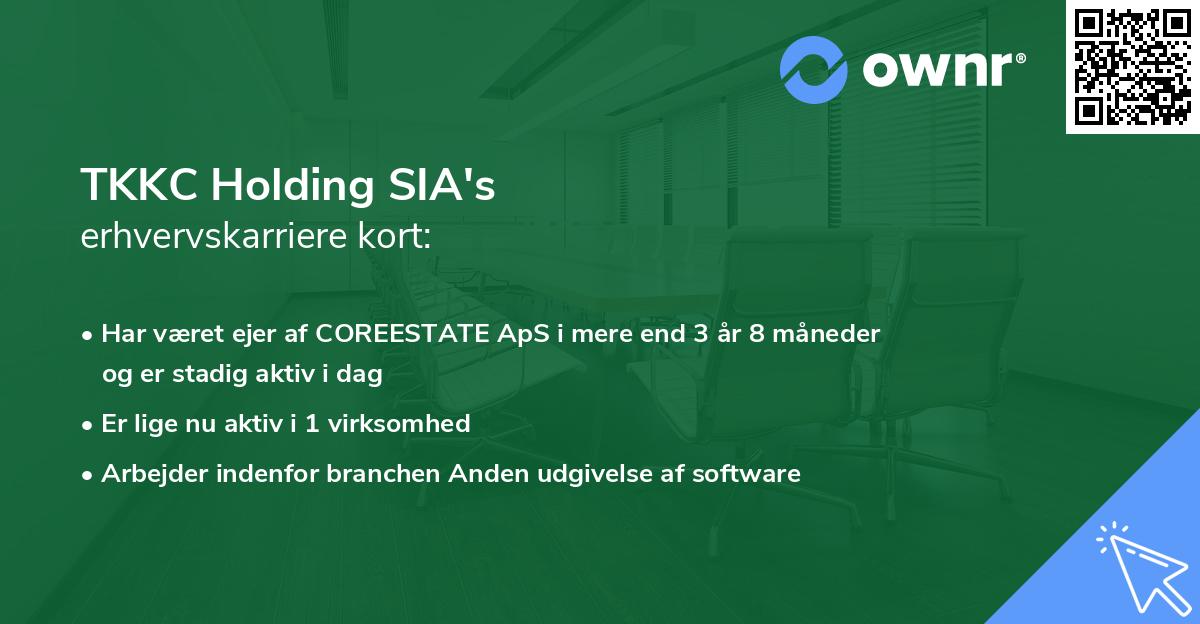 ownr®

TKKC Holding SIA's
erhvervskarriere kort:

• Har været ejer af COREESTATE ApS i mere end 3 år 8 måneder og er stadig aktiv i dag
• Er lige nu aktiv i 1 virksomhed
• Arbejder indenfor branchen Anden udgivelse af software